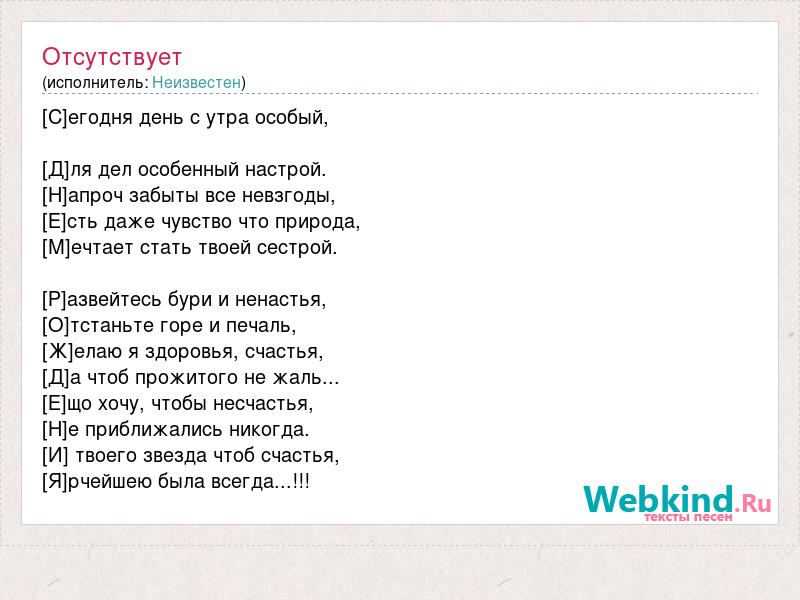 Отсутствует
(исполнитель: Неизвестен)

[С]егодня день с утра особый,

[Д]ля дел особенный настрой.
[Н]апроч забыты все невзгоды,
[Е]сть даже чувство что природа,
[М]ечтает стать твоей сестрой.

[Р]азвейтесь бури и ненастья,
[О]тстаньте горе и печаль,
[Ж]елаю я здоровья, счастья,
[Д]а чтоб прожитого не жаль...
[Е]що хочу, чтобы несчастья,
[Н]е приближались никогда.
[И] твоего звезда чтоб счастья,
[Я]рчейшею была всегда...!!!

Webkind.Ru
тексты песен